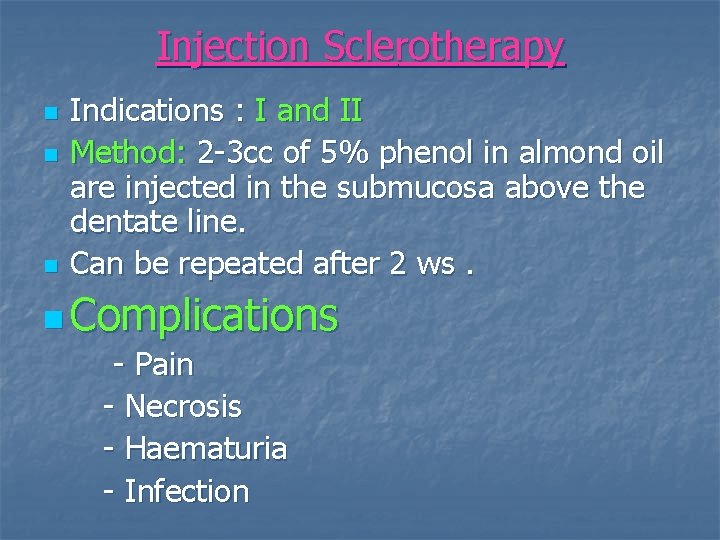 Injection Sclerotherapy

- Indications : I and II
- Method: 2-3cc of 5% phenol in almond oil are injected in the submucosa above the dentate line.
- Can be repeated after 2 ws .
- Complications

- Pain
- Necrosis
- Haematuria
- Infection